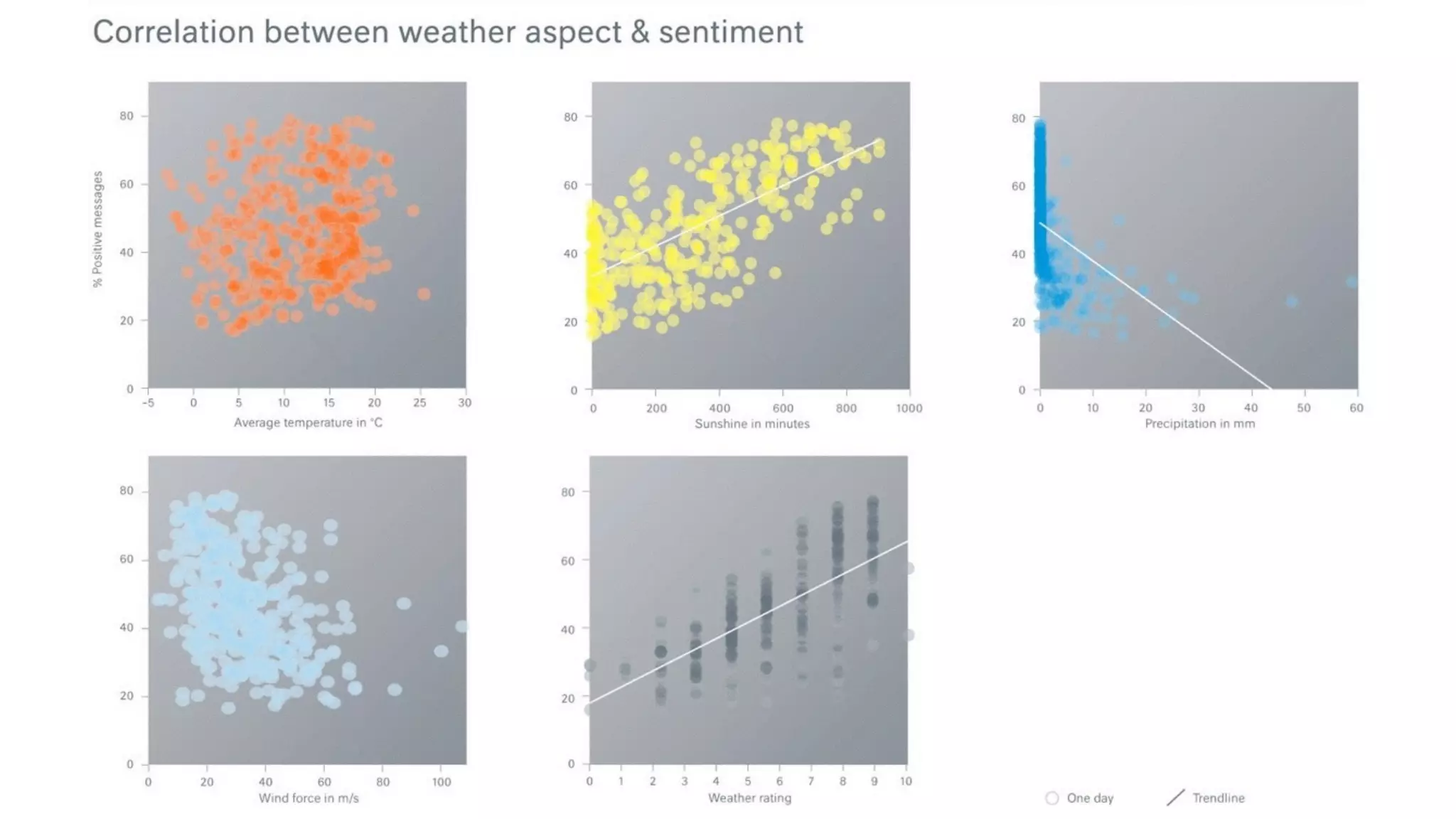 Correlation between weather aspect & sentiment

% Positive messages

80
60
40
20
0
-5 0 5 10 15 20 25 30
Average temperature in °C

80
60
40
20
0
0 200 400 600 800 1000
Sunshine in minutes

80
60
40
20
0
0 10 20 30 40 50 60
Precipitation in mm

80
60
40
20
0
0 20 40 60 80 100
Wind force in m/s

80
60
40
20
0
0 1 2 3 4 5 6 7 8 9 10
Weather rating

One day
Trendline